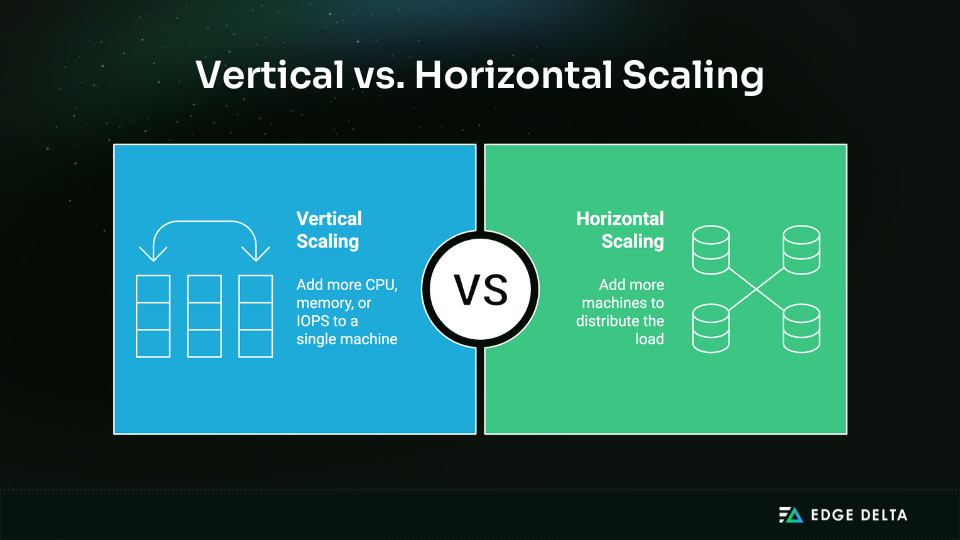 Vertical vs. Horizontal Scaling

Vertical Scaling

Add more CPU, memory, or IOPS to a single machine

VS

Horizontal Scaling

Add more machines to distribute the load

EDGE DELTA